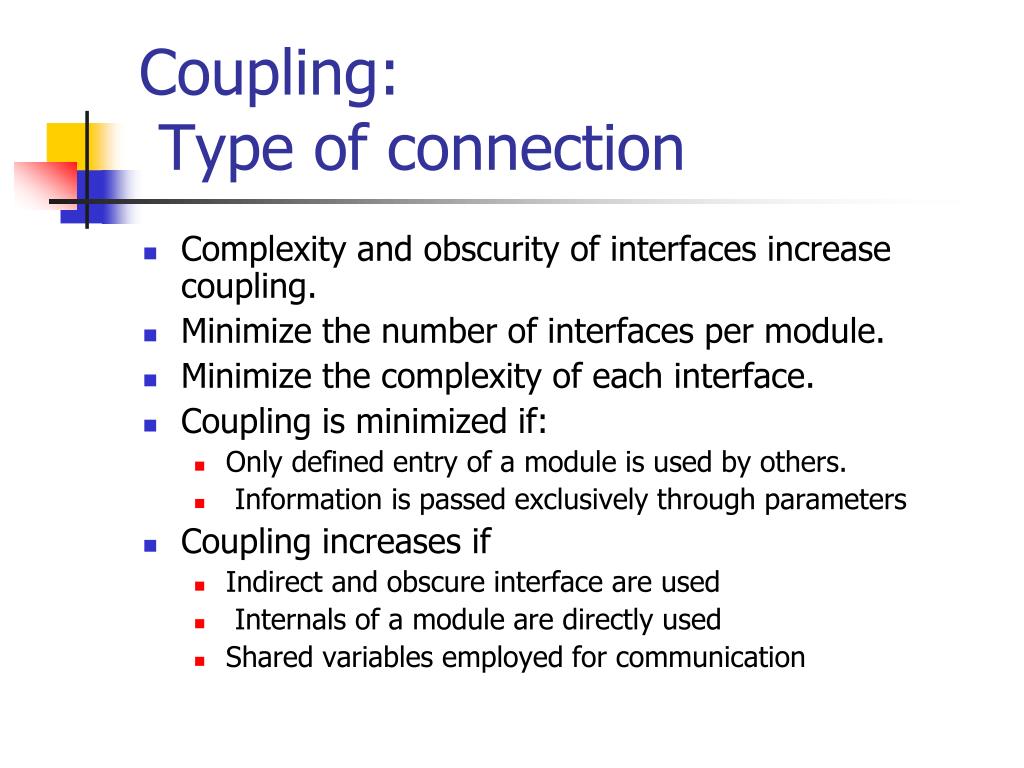 Coupling:
Type of connection

- Complexity and obscurity of interfaces increase coupling.
- Minimize the number of interfaces per module.
- Minimize the complexity of each interface.
- Coupling is minimized if:
  - Only defined entry of a module is used by others.
  - Information is passed exclusively through parameters
- Coupling increases if
  - Indirect and obscure interface are used
  - Internals of a module are directly used
  - Shared variables employed for communication